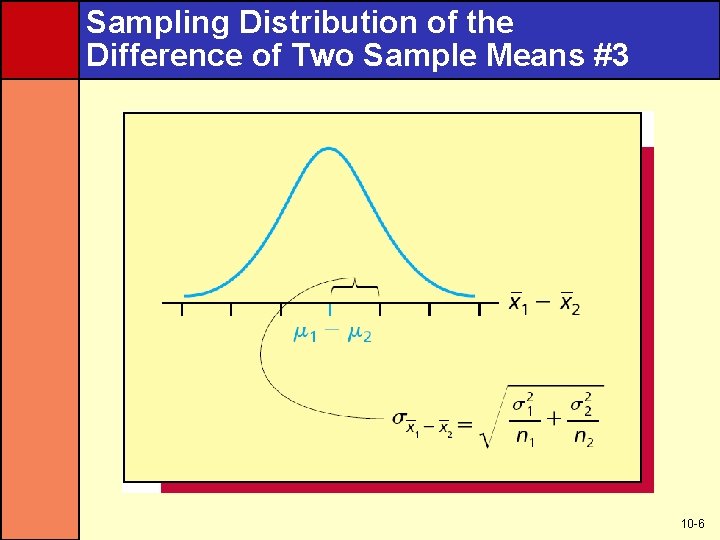 Sampling Distribution of the Difference of Two Sample Means #3

$\bar{x}_1 - \bar{x}_2$

$\mu_1 - \mu_2$

$\sigma_{\bar{x}_1 - \bar{x}_2} = \sqrt{\frac{\sigma_1^2}{n_1} + \frac{\sigma_2^2}{n_2}}$

10-6